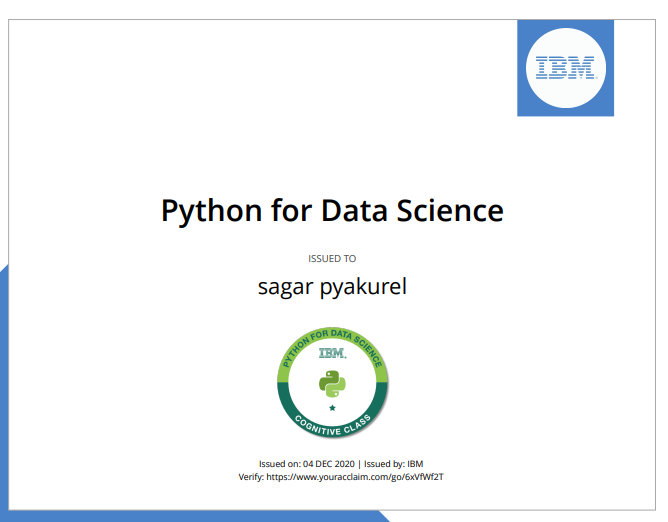 IBM

Python for Data Science

ISSUED TO

sagar pyakurel

PYTHON FOR DATA SCIENCE

IBM

COGNITIVE CLASS

Issued on: 04 DEC 2020 | Issued by: IBM
Verify: https://www.youracclaim.com/go/6xVfWf2T